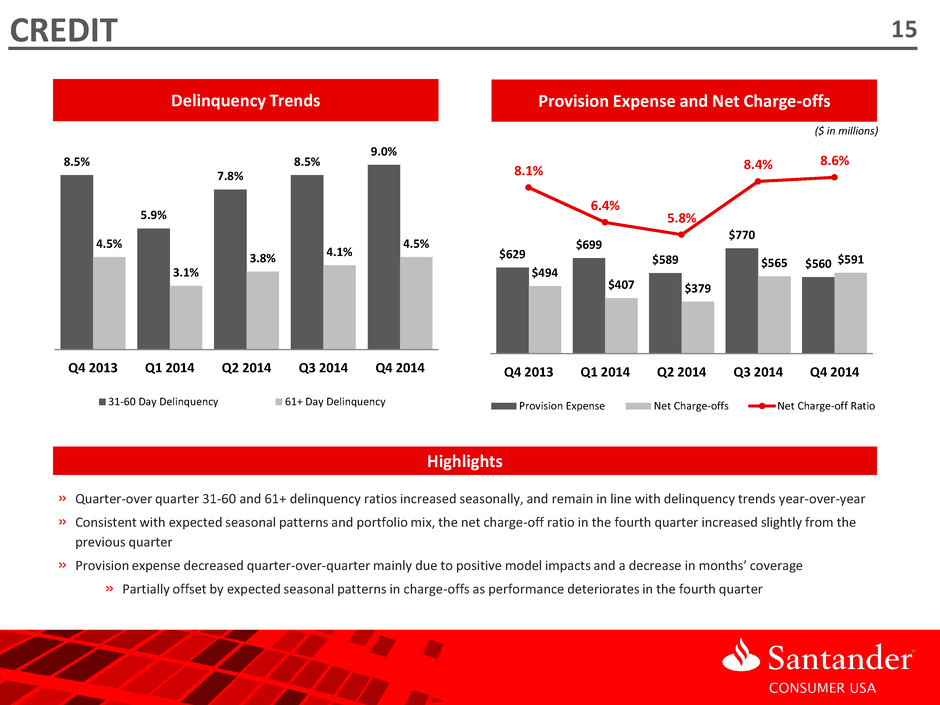 CREDIT

15

Delinquency Trends

8.5%
4.5%
5.9%
3.1%
7.8%
3.8%
8.5%
4.1%
9.0%
4.5%

Q4 2013 Q1 2014 Q2 2014 Q3 2014 Q4 2014

31-60 Day Delinquency 61+ Day Delinquency

Provision Expense and Net Charge-offs

($ in millions)

8.1%
6.4%
5.8%
8.4%
8.6%

$629
$494
$699
$407
$589
$379
$770
$565
$560
$591

Q4 2013 Q1 2014 Q2 2014 Q3 2014 Q4 2014

Provision Expense Net Charge-offs Net Charge-off Ratio

Highlights

» Quarter-over quarter 31-60 and 61+ delinquency ratios increased seasonally, and remain in line with delinquency trends year-over-year

» Consistent with expected seasonal patterns and portfolio mix, the net charge-off ratio in the fourth quarter increased slightly from the previous quarter

» Provision expense decreased quarter-over-quarter mainly due to positive model impacts and a decrease in months' coverage

» Partially offset by expected seasonal patterns in charge-offs as performance deteriorates in the fourth quarter

Santander
CONSUMER USA